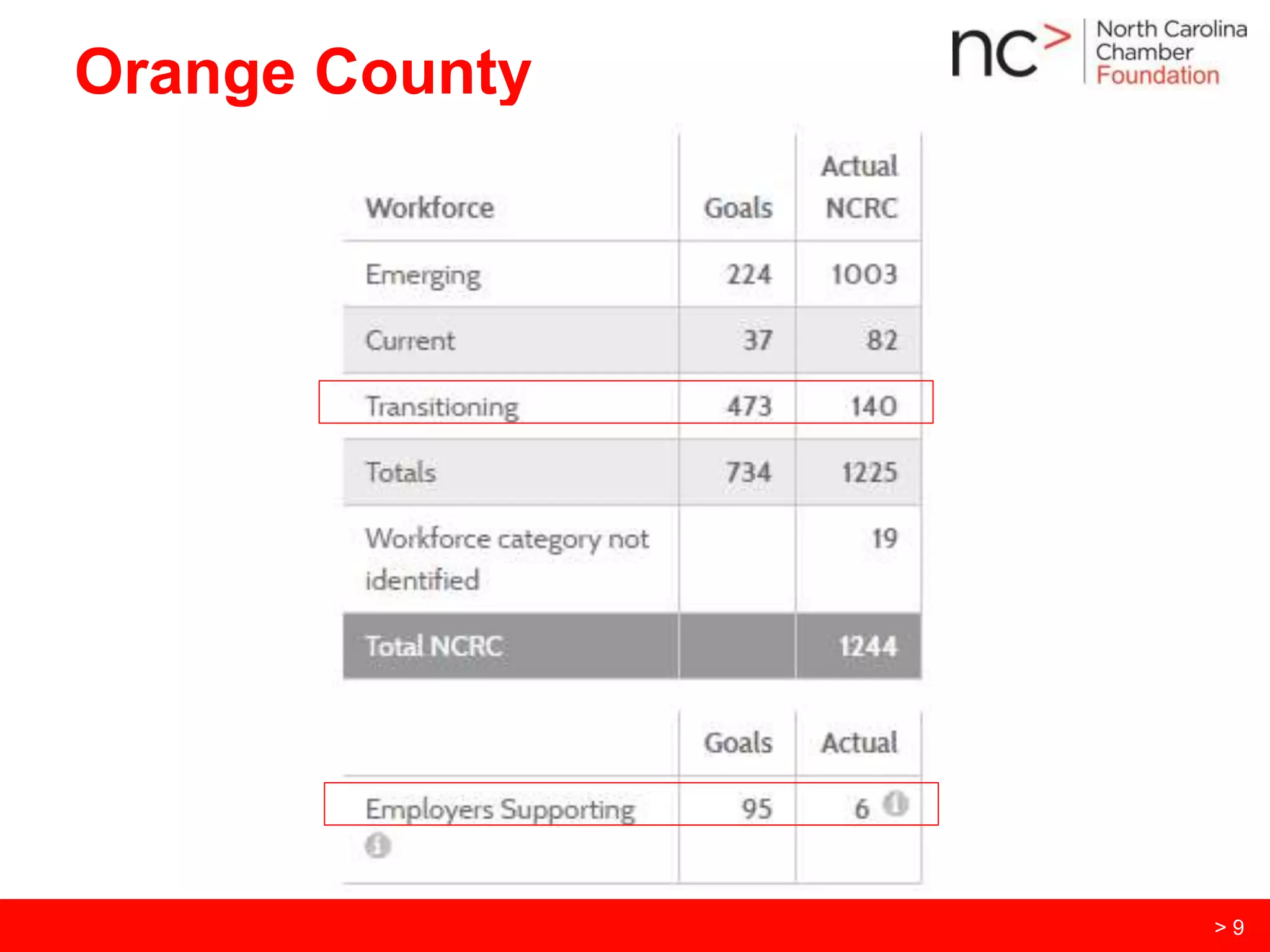 Orange County

nc> North Carolina Chamber Foundation

| Workforce | Goals | Actual NCRC |
|---|---|---|
| Emerging | 224 | 1003 |
| Current | 37 | 82 |
| Transitioning | 473 | 140 |
| Totals | 734 | 1225 |
| Workforce category not identified | | 19 |
| Total NCRC | | 1244 |

| | Goals | Actual |
|---|---|---|
| Employers Supporting | 95 | 6 |

> 9